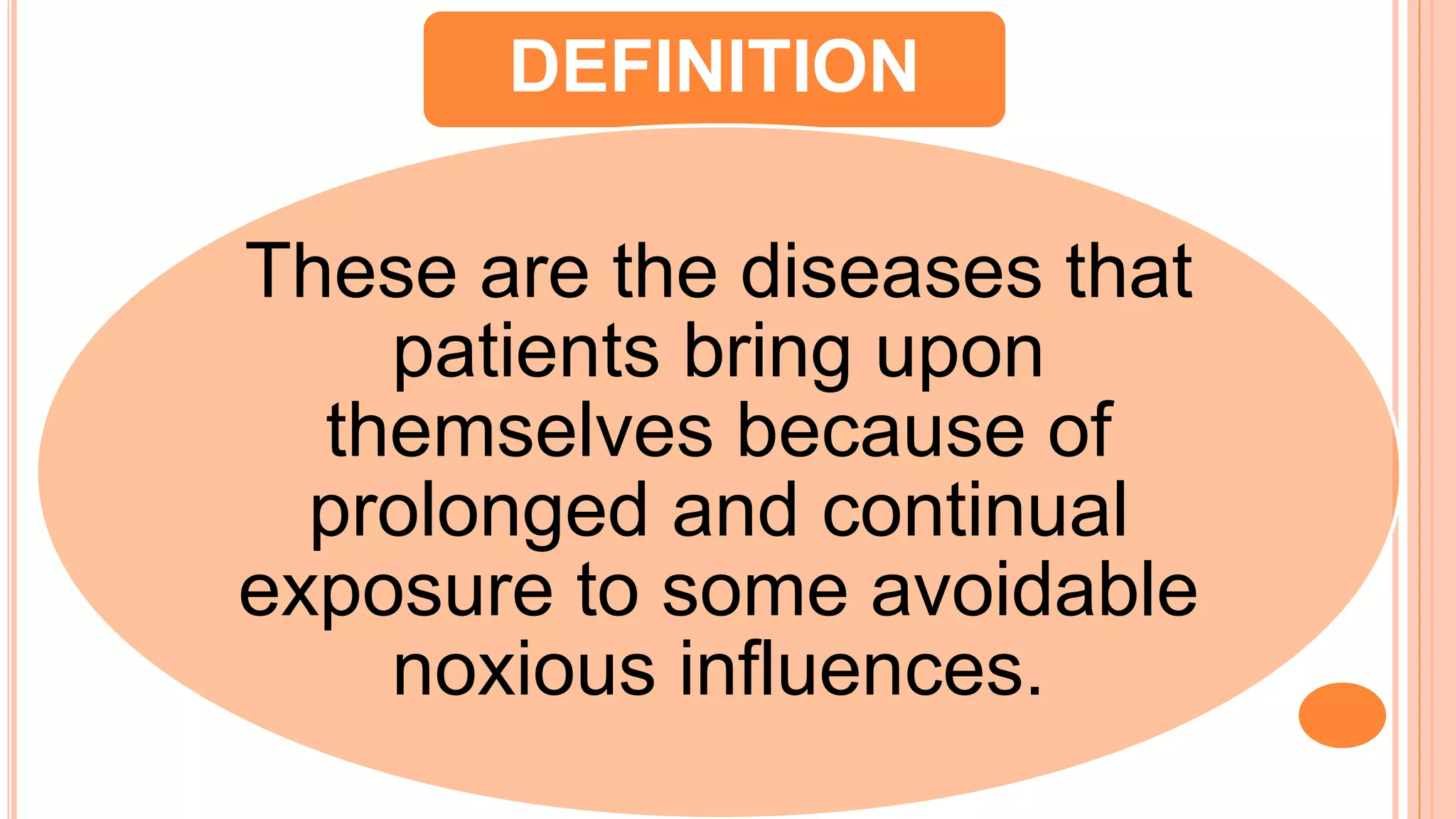 DEFINITION

These are the diseases that patients bring upon themselves because of prolonged and continual exposure to some avoidable noxious influences.